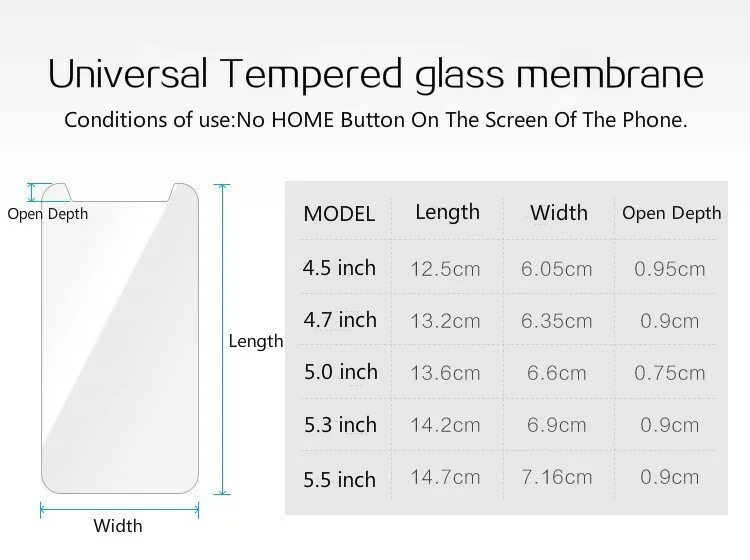 Universal Tempered glass membrane

Conditions of use:No HOME Button On The Screen Of The Phone.

Open Depth

Length

Width

| MODEL | Length | Width | Open Depth |
|---|---|---|---|
| 4.5 inch | 12.5cm | 6.05cm | 0.95cm |
| 4.7 inch | 13.2cm | 6.35cm | 0.9cm |
| 5.0 inch | 13.6cm | 6.6cm | 0.75cm |
| 5.3 inch | 14.2cm | 6.9cm | 0.9cm |
| 5.5 inch | 14.7cm | 7.16cm | 0.9cm |